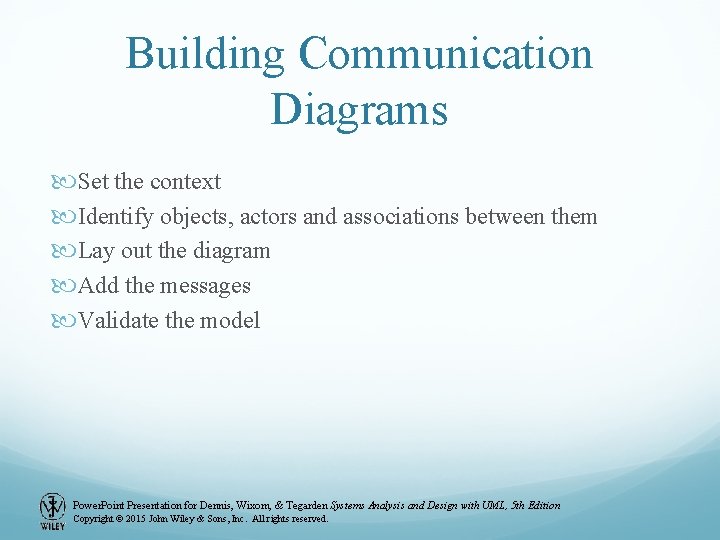 Building Communication Diagrams

Set the context
Identify objects, actors and associations between them
Lay out the diagram
Add the messages
Validate the model

WILEY
PowerPoint Presentation for Dennis, Wixom, & Tegarden Systems Analysis and Design with UML, 5th Edition
Copyright © 2015 John Wiley & Sons, Inc. All rights reserved.